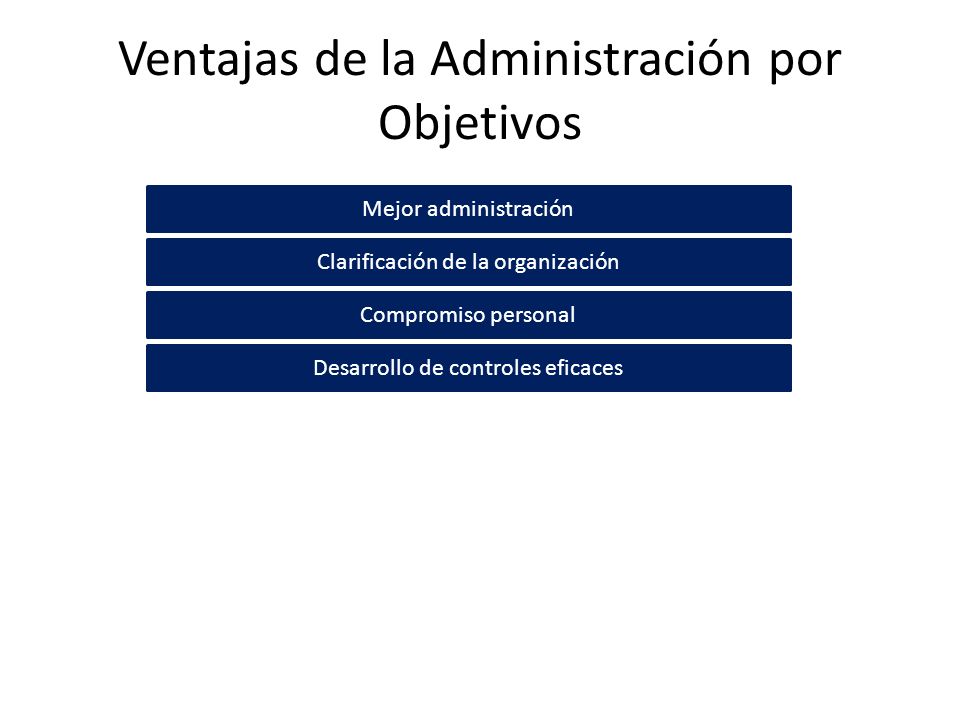 Ventajas de la Administración por Objetivos

Mejor administración

Clarificación de la organización

Compromiso personal

Desarrollo de controles eficaces